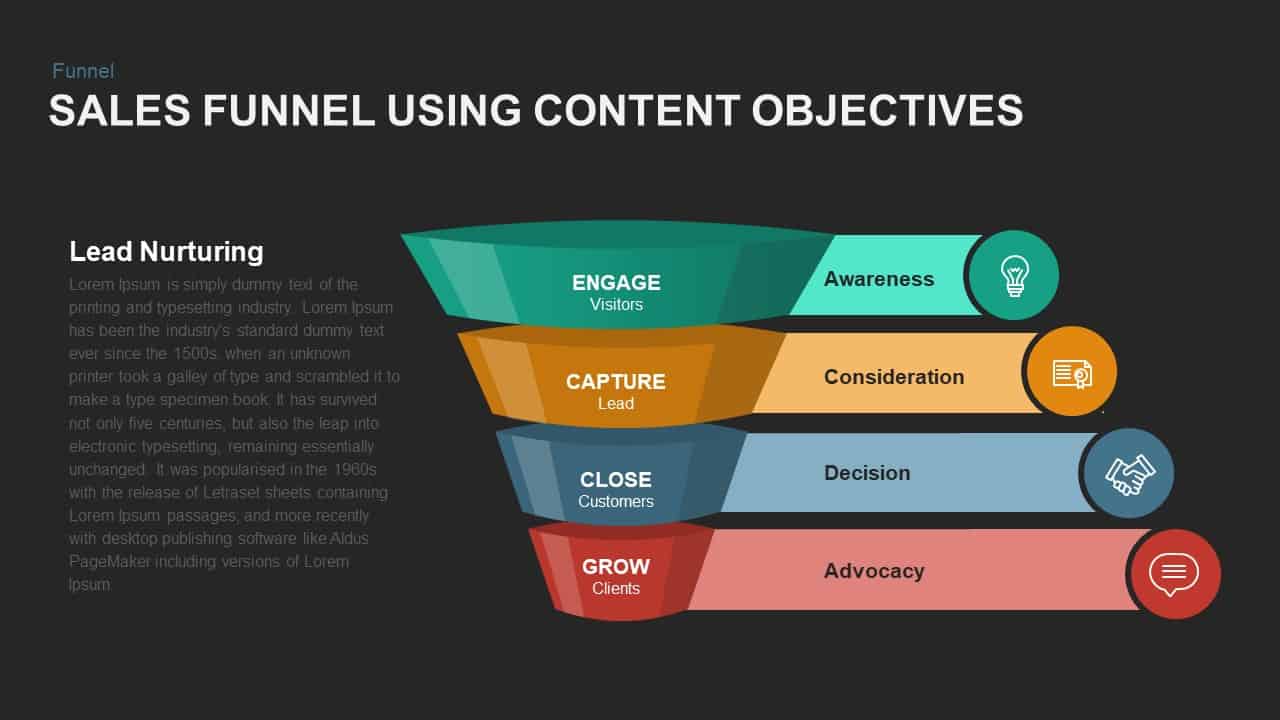 Funnel
SALES FUNNEL USING CONTENT OBJECTIVES

Lead Nurturing
Lorem Ipsum is simply dummy text of the printing and typesetting industry. Lorem Ipsum has been the industry's standard dummy text ever since the 1500s, when an unknown printer took a galley of type and scrambled it to make a type specimen book. It has survived not only five centuries, but also the leap into electronic typesetting, remaining essentially unchanged. It was popularised in the 1960s with the release of Letraset sheets containing Lorem Ipsum passages, and more recently with desktop publishing software like Aldus PageMaker including versions of Lorem Ipsum.

ENGAGE
Visitors
Awareness

CAPTURE
Lead
Consideration

CLOSE
Customers
Decision

GROW
Clients
Advocacy